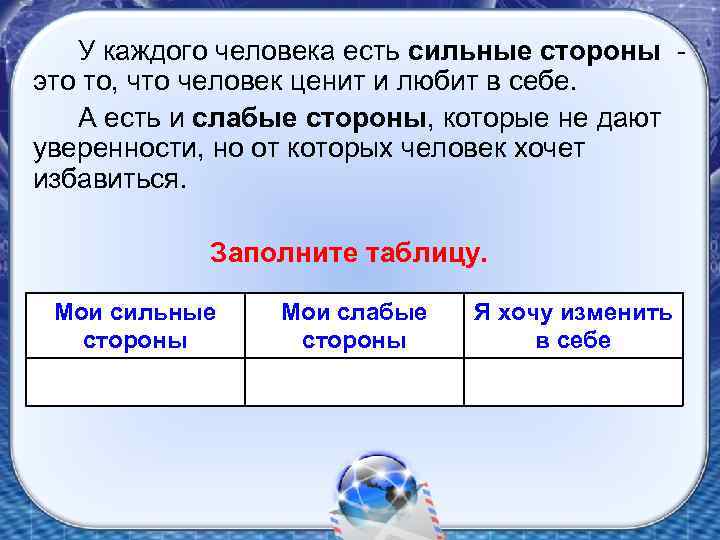 У каждого человека есть сильные стороны - это то, что человек ценит и любит в себе.

А есть и слабые стороны, которые не дают уверенности, но от которых человек хочет избавиться.

Заполните таблицу.

| Мои сильные стороны | Мои слабые стороны | Я хочу изменить в себе |
|---|---|---|
| | | |